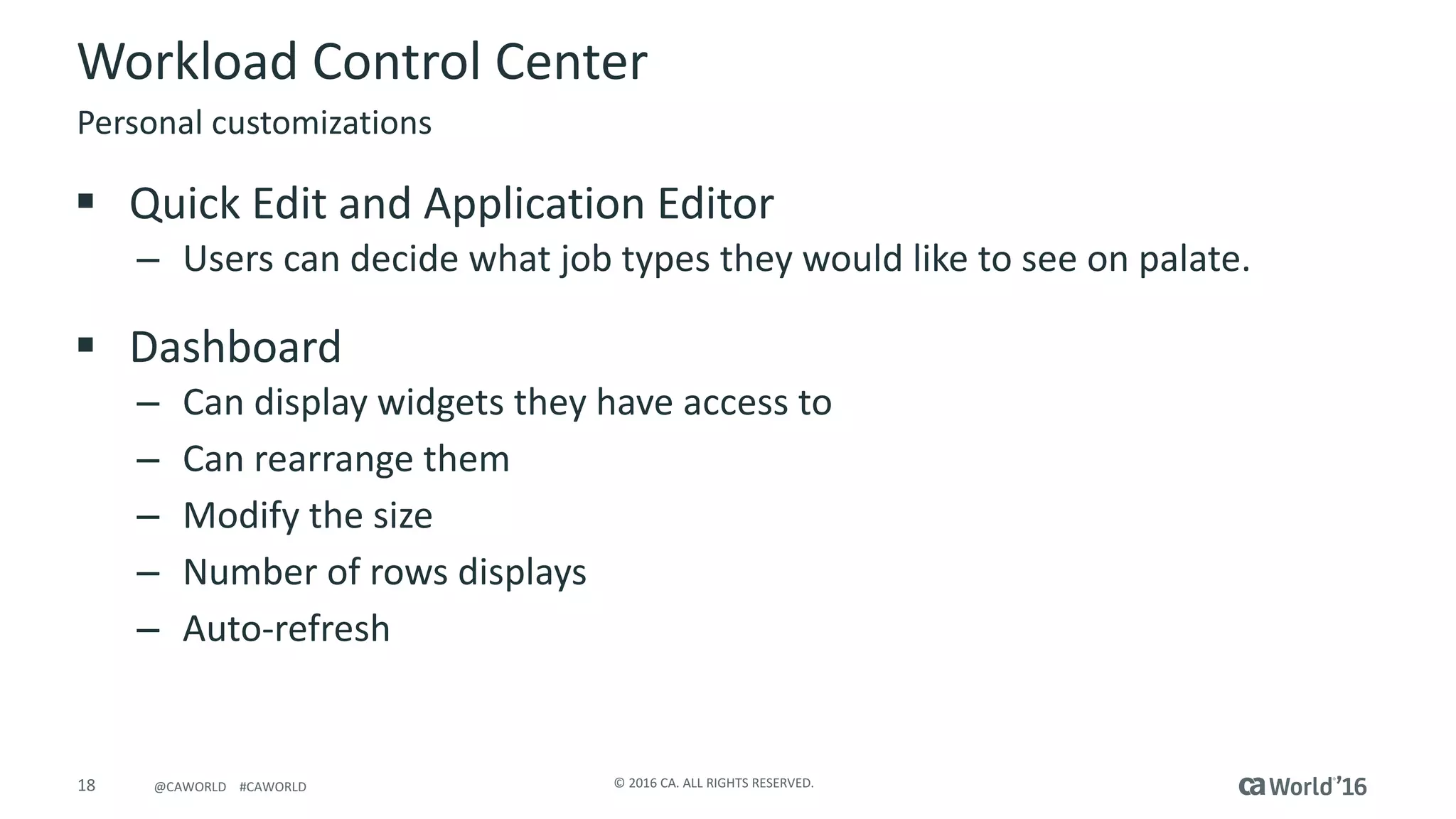 Workload Control Center

Personal customizations

▪ Quick Edit and Application Editor
– Users can decide what job types they would like to see on palate.

▪ Dashboard
– Can display widgets they have access to
– Can rearrange them
– Modify the size
– Number of rows displays
– Auto-refresh

18 @CAWORLD #CAWORLD © 2016 CA. ALL RIGHTS RESERVED. ca World'16